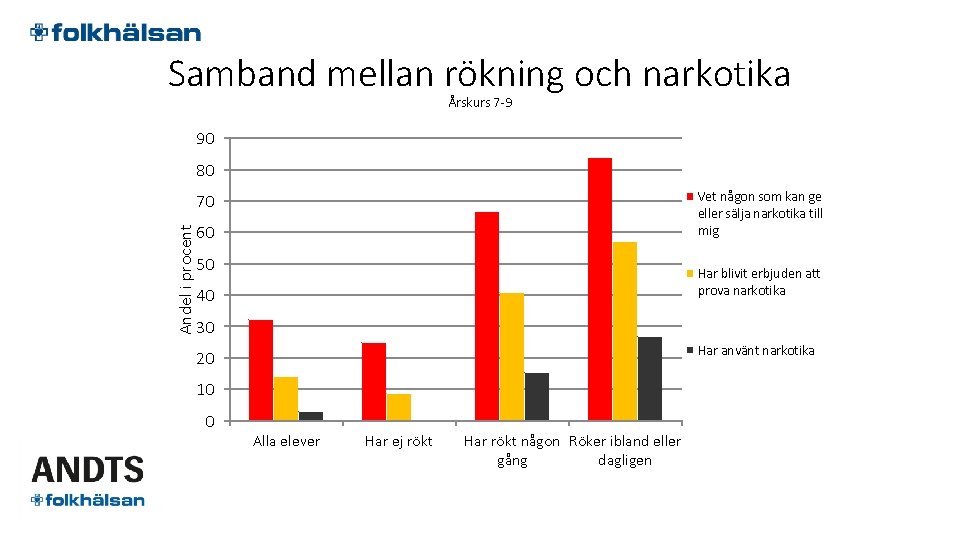 folkhälsan

Samband mellan rökning och narkotika

Årskurs 7-9

Andel i procent

90
80
70
60
50
40
30
20
10
0

Alla elever
Har ej rökt
Har rökt någon gång
Röker ibland eller dagligen

Vet någon som kan ge eller sälja narkotika till mig

Har blivit erbjuden att prova narkotika

Har använt narkotika

ANDTS
folkhälsan